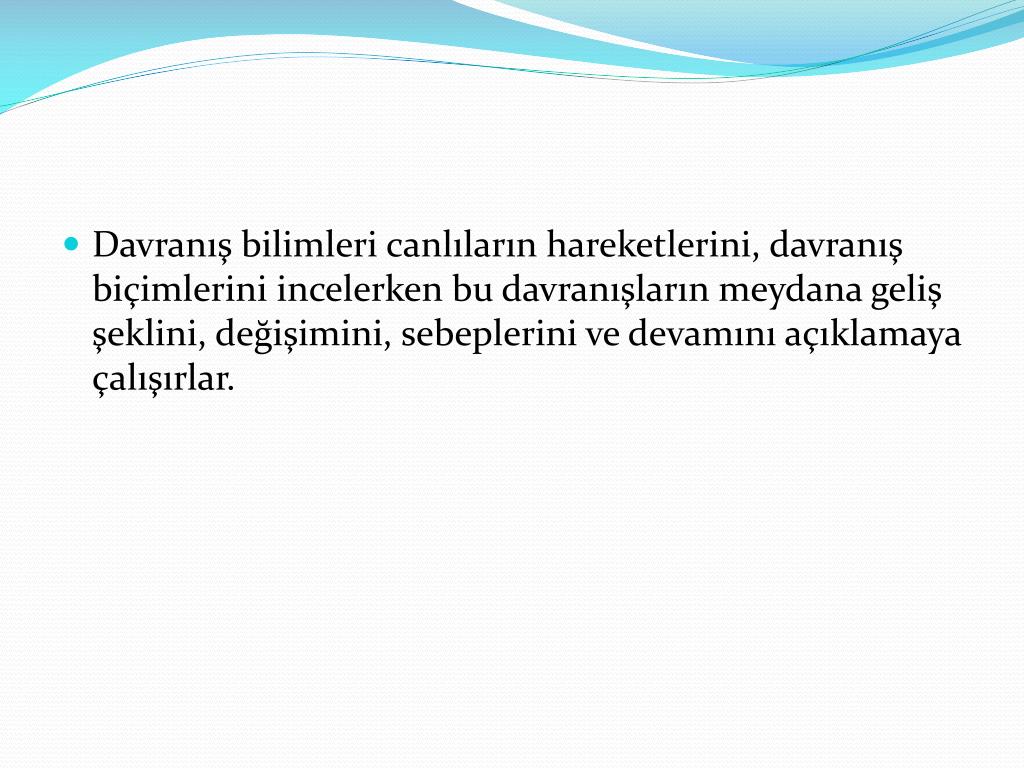 Davranış bilimleri canlıların hareketlerini, davranış biçimlerini incelerken bu davranışların meydana geliş şeklini, değişimini, sebeplerini ve devamını açıklamaya çalışırlar.